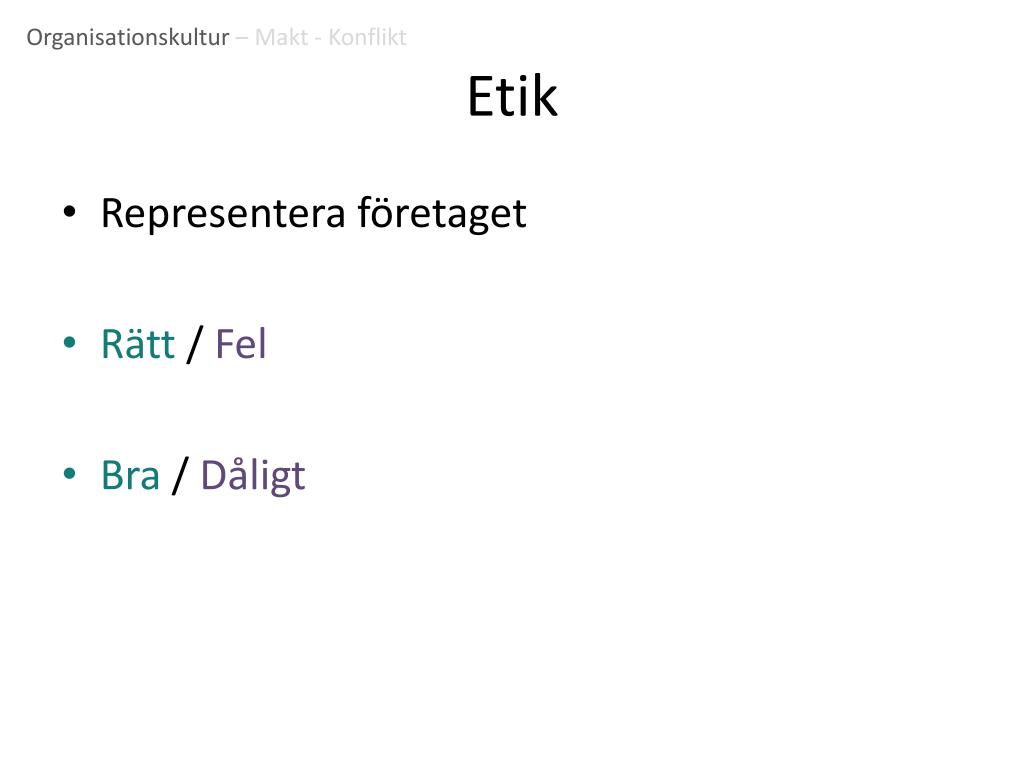 Organisationskultur – Makt - Konflikt

Etik

• Representera företaget

• Rätt / Fel

• Bra / Dåligt